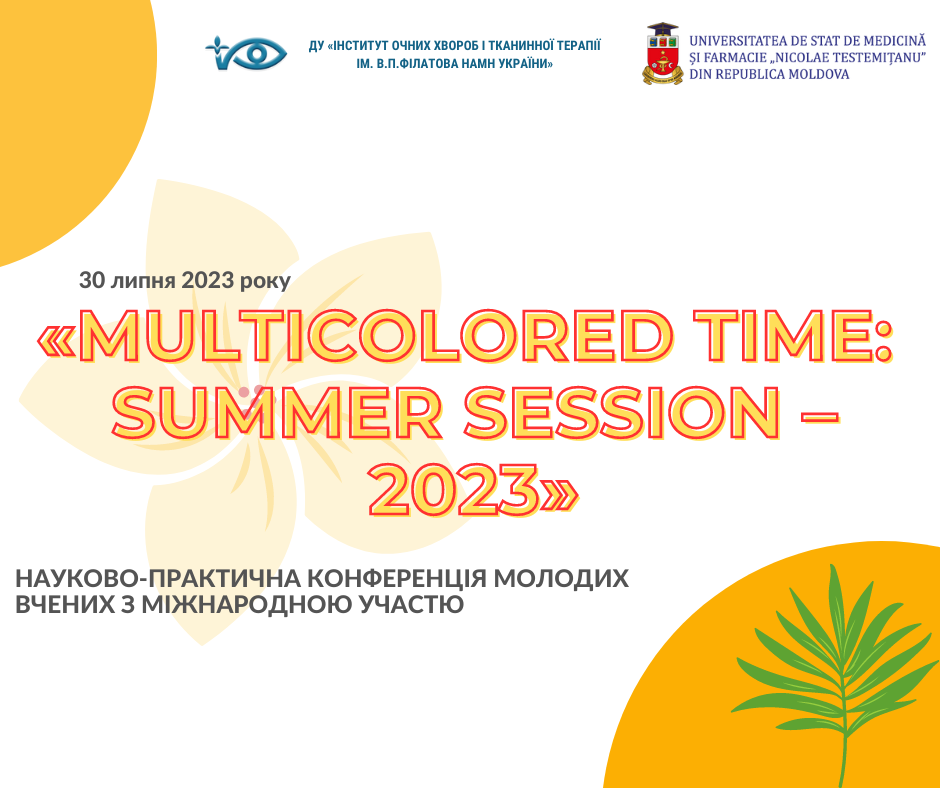 ДУ «ІНСТИТУТ ОЧНИХ ХВОРОБ І ТКАНИННОЇ ТЕРАПІЇ ІМ. В.П.ФІЛАТОВА НАМН УКРАЇНИ»

UNIVERSITATEA DE STAT DE MEDICINĂ ȘI FARMACIE „NICOLAE TESTEMIȚANU" DIN REPUBLICA MOLDOVA

30 липня 2023 року

«MULTICOLORED TIME: SUMMER SESSION – 2023»

НАУКОВО-ПРАКТИЧНА КОНФЕРЕНЦІЯ МОЛОДИХ ВЧЕНИХ З МІЖНАРОДНОЮ УЧАСТЮ